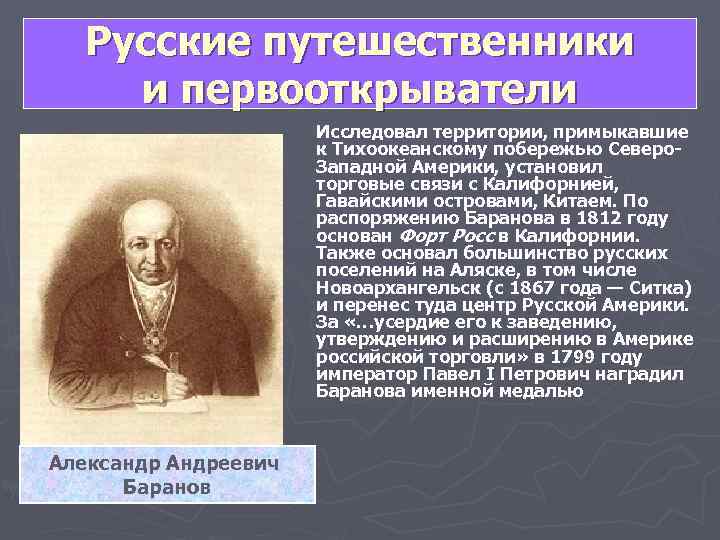 Русские путешественники и первооткрыватели

Исследовал территории, примыкавшие к Тихоокеанскому побережью Северо-Западной Америки, установил торговые связи с Калифорнией, Гавайскими островами, Китаем. По распоряжению Баранова в 1812 году основан Форт Росс в Калифорнии. Также основал большинство русских поселений на Аляске, в том числе Новоархангельск (с 1867 года — Ситка) и перенес туда центр Русской Америки. За «...усердие его к заведению, утверждению и расширению в Америке российской торговли» в 1799 году император Павел I Петрович наградил Баранова именной медалью

Александр Андреевич Баранов